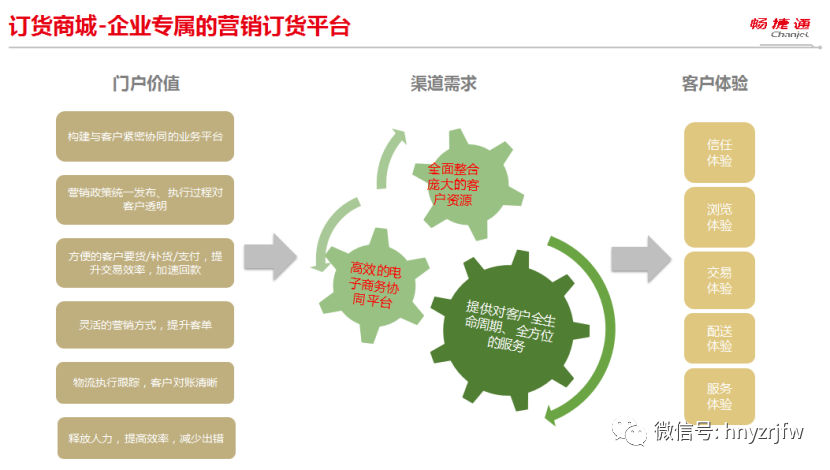 订货商城-企业专属的营销订货平台

畅捷通
Chanjet

门户价值

构建与客户紧密协同的业务平台

营销政策统一发布、执行过程对客户透明

方便的客户要货/补货/支付，提升交易效率，加速回款

灵活的营销方式，提升客单

物流执行跟踪，客户对账清晰

释放人力，提高效率，减少出错

渠道需求

全面整合庞大的客户资源

高效的电子商务协同平台

提供对客户全生命周期、全方位的服务

客户体验

信任体验

浏览体验

交易体验

配送体验

服务体验

微信号: hnyzrjfw